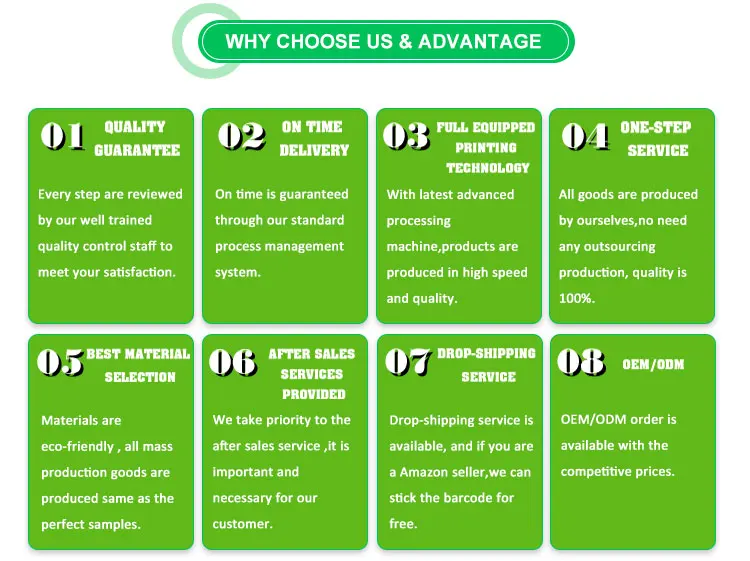 WHY CHOOSE US & ADVANTAGE

01 QUALITY GUARANTEE

Every step are reviewed by our well trained quality control staff to meet your satisfaction.

02 ON TIME DELIVERY

On time is guaranteed through our standard process management system.

03 FULL EQUIPPED PRINTING TECHNOLOGY

With latest advanced processing machine,products are produced in high speed and quality.

04 ONE-STEP SERVICE

All goods are produced by ourselves,no need any outsourcing production, quality is 100%.

05 BEST MATERIAL SELECTION

Materials are eco-friendly , all mass production goods are produced same as the perfect samples.

06 AFTER SALES SERVICES PROVIDED

We take priority to the after sales service ,it is important and necessary for our customer.

07 DROP-SHIPPING SERVICE

Drop-shipping service is available, and if you are a Amazon seller,we can stick the barcode for free.

08 OEM/ODM

OEM/ODM order is available with the competitive prices.